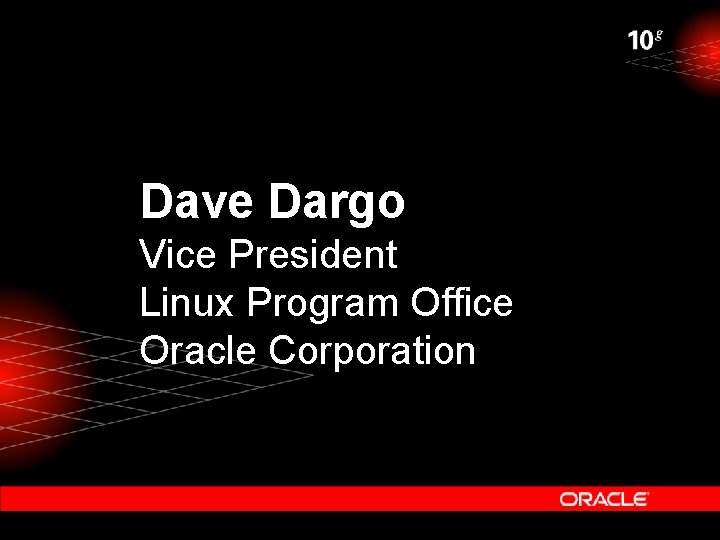 10g

Dave Dargo
Vice President
Linux Program Office
Oracle Corporation

ORACLE